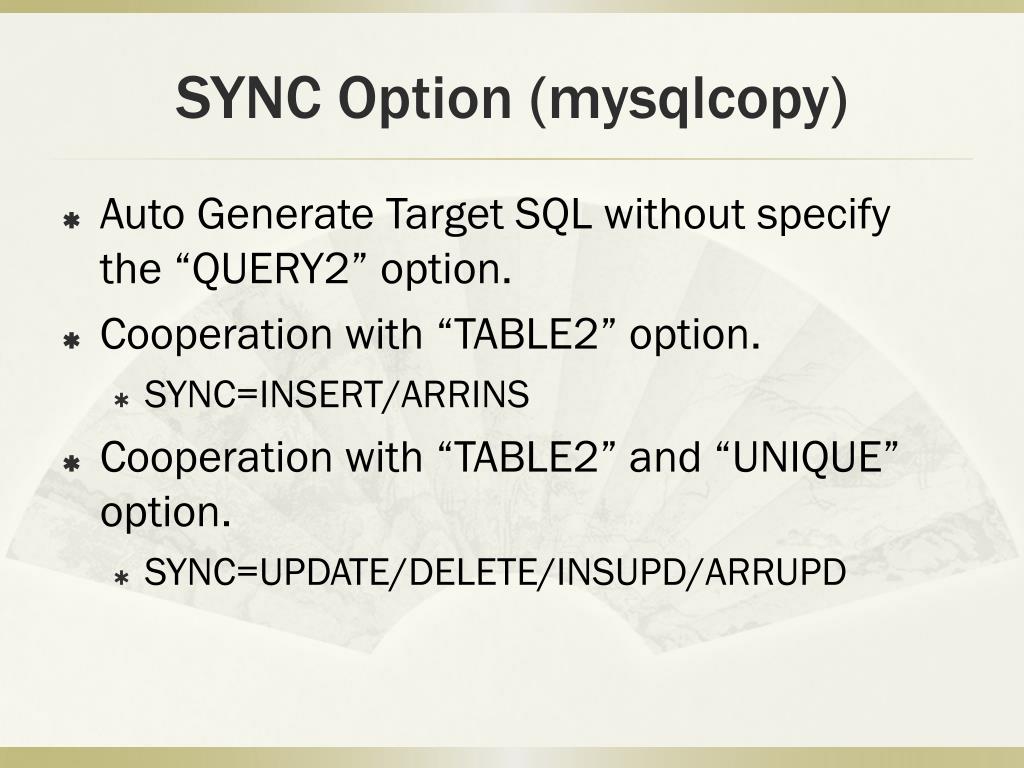 SYNC Option (mysqlcopy)

Auto Generate Target SQL without specify the “QUERY2” option.

Cooperation with “TABLE2” option.

SYNC=INSERT/ARRINS

Cooperation with “TABLE2” and “UNIQUE” option.

SYNC=UPDATE/DELETE/INSUPD/ARRUPD